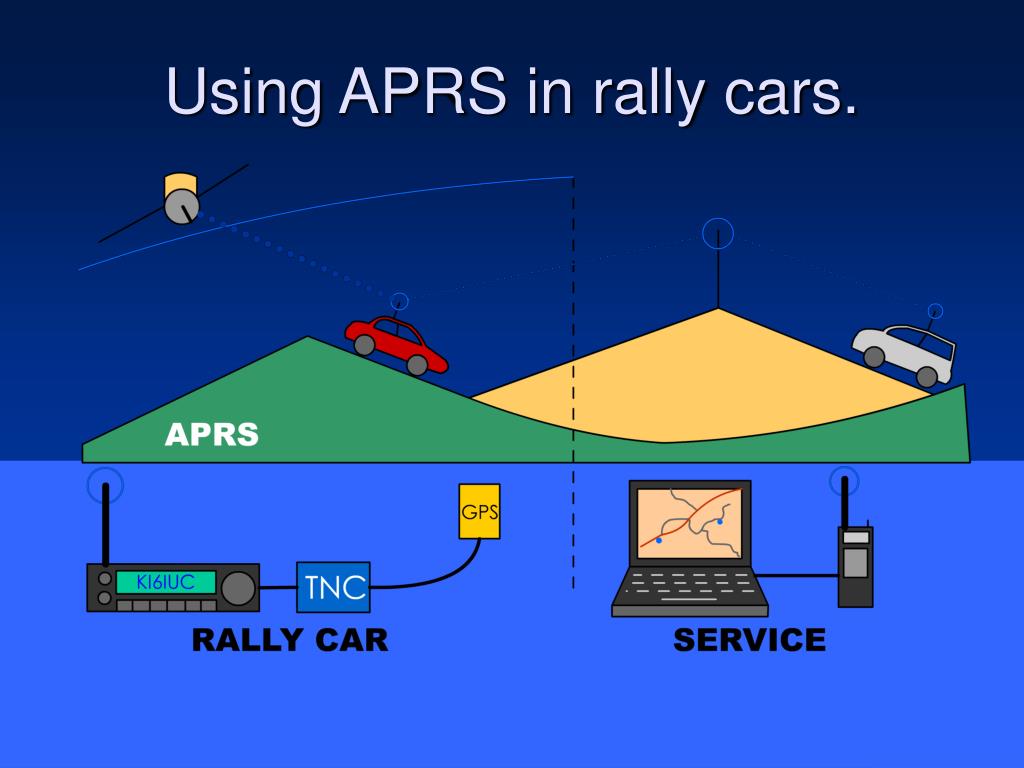 Using APRS in rally cars.

APRS

GPS

KI6IUC

TNC

RALLY CAR

SERVICE